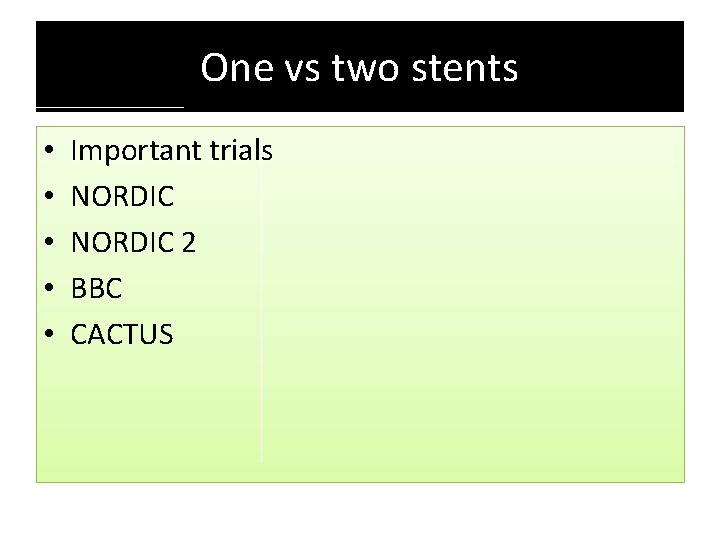 One vs two stents

• Important trials
• NORDIC
• NORDIC 2
• BBC
• CACTUS